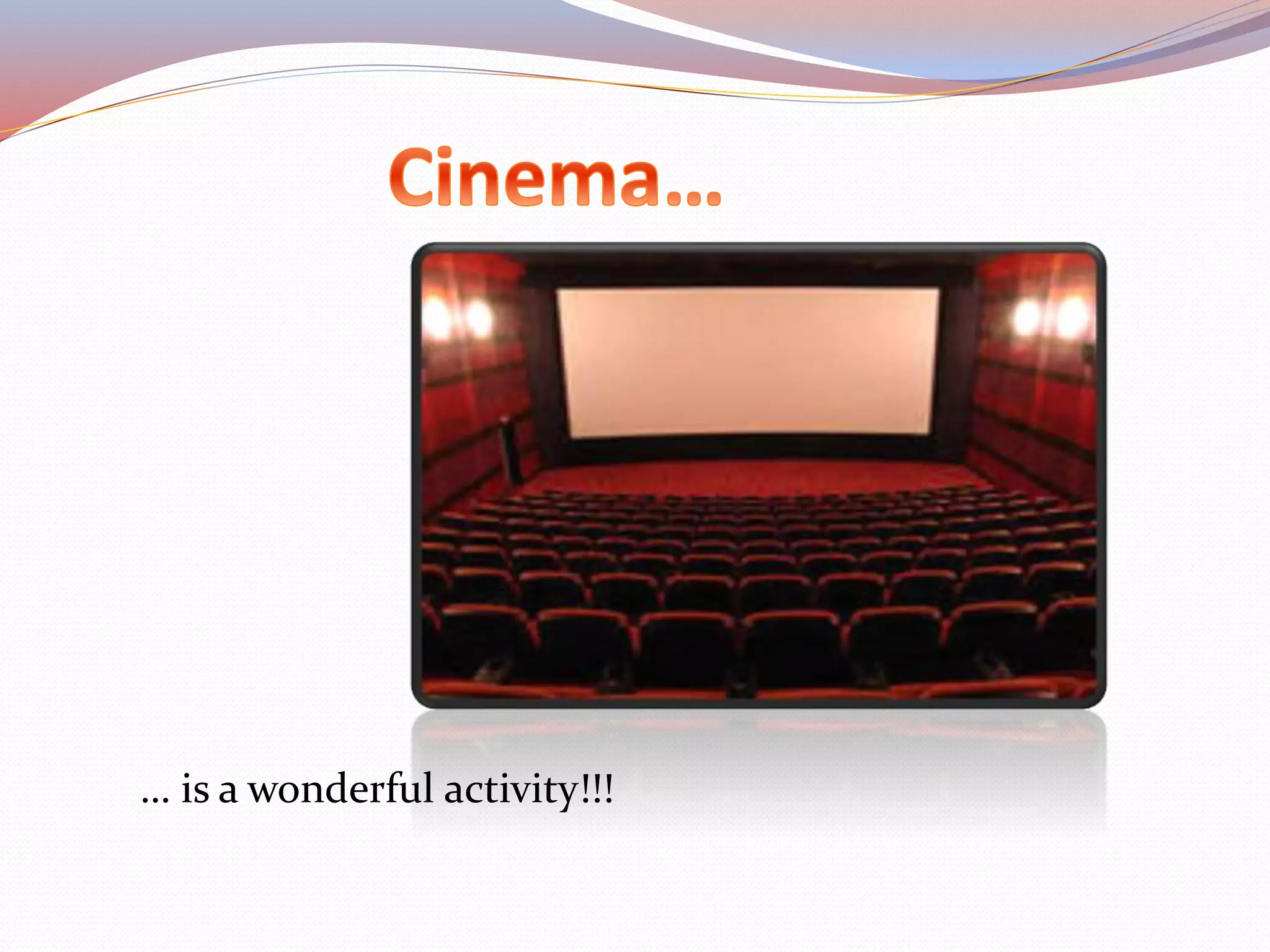 Cinema…

… is a wonderful activity!!!